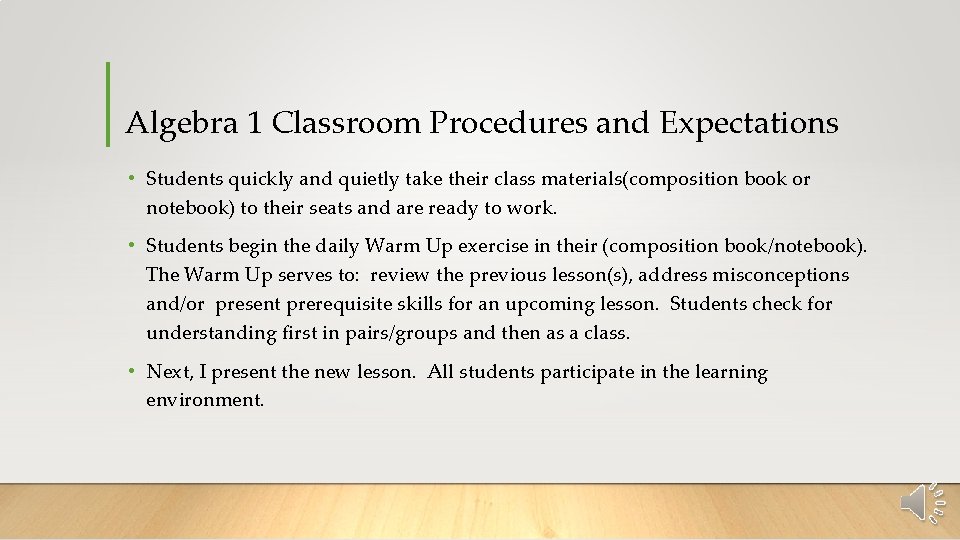 Algebra 1 Classroom Procedures and Expectations

• Students quickly and quietly take their class materials(composition book or notebook) to their seats and are ready to work.

• Students begin the daily Warm Up exercise in their (composition book/notebook). The Warm Up serves to: review the previous lesson(s), address misconceptions and/or present prerequisite skills for an upcoming lesson. Students check for understanding first in pairs/groups and then as a class.

• Next, I present the new lesson. All students participate in the learning environment.